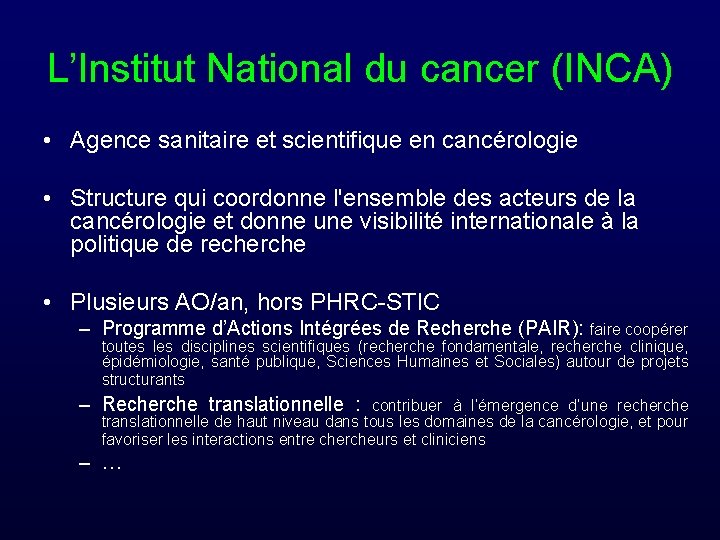 L’Institut National du cancer (INCA)

• Agence sanitaire et scientifique en cancérologie

• Structure qui coordonne l'ensemble des acteurs de la cancérologie et donne une visibilité internationale à la politique de recherche

• Plusieurs AO/an, hors PHRC-STIC
– Programme d’Actions Intégrées de Recherche (PAIR): faire coopérer toutes les disciplines scientifiques (recherche fondamentale, recherche clinique, épidémiologie, santé publique, Sciences Humaines et Sociales) autour de projets structurants
– Recherche translationnelle : contribuer à l'émergence d'une recherche translationnelle de haut niveau dans tous les domaines de la cancérologie, et pour favoriser les interactions entre chercheurs et cliniciens
– …